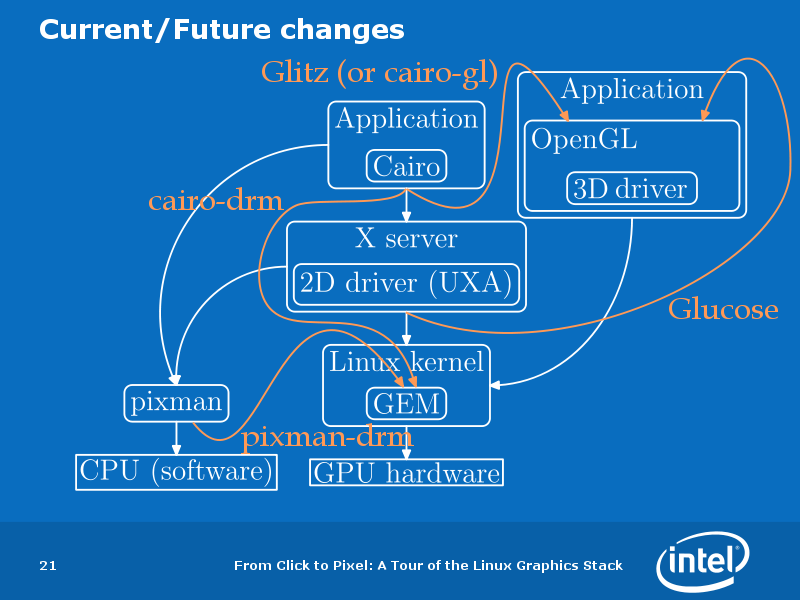 Current/Future changes

Glitz (or cairo-gl)

Application

Cairo

Application

OpenGL

3D driver

cairo-drm

X server

2D driver (UXA)

Glucose

Linux kernel

GEM

pixman

pixman-drm

CPU (software)

GPU hardware

21

From Click to Pixel: A Tour of the Linux Graphics Stack

intel